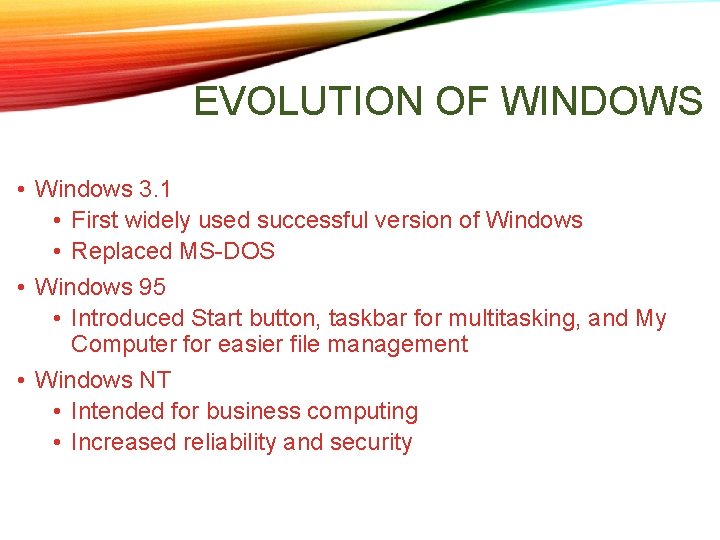 EVOLUTION OF WINDOWS

• Windows 3.1
  • First widely used successful version of Windows
  • Replaced MS-DOS
• Windows 95
  • Introduced Start button, taskbar for multitasking, and My Computer for easier file management
• Windows NT
  • Intended for business computing
  • Increased reliability and security